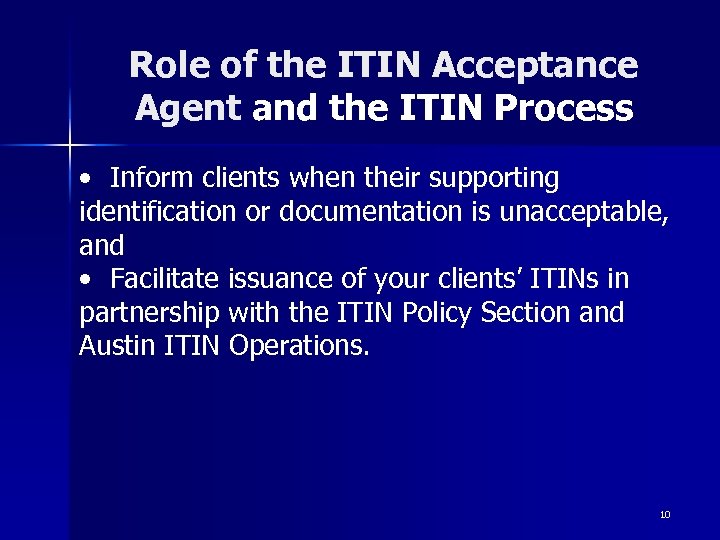 Role of the ITIN Acceptance Agent and the ITIN Process

• Inform clients when their supporting identification or documentation is unacceptable, and
• Facilitate issuance of your clients' ITINs in partnership with the ITIN Policy Section and Austin ITIN Operations.

10